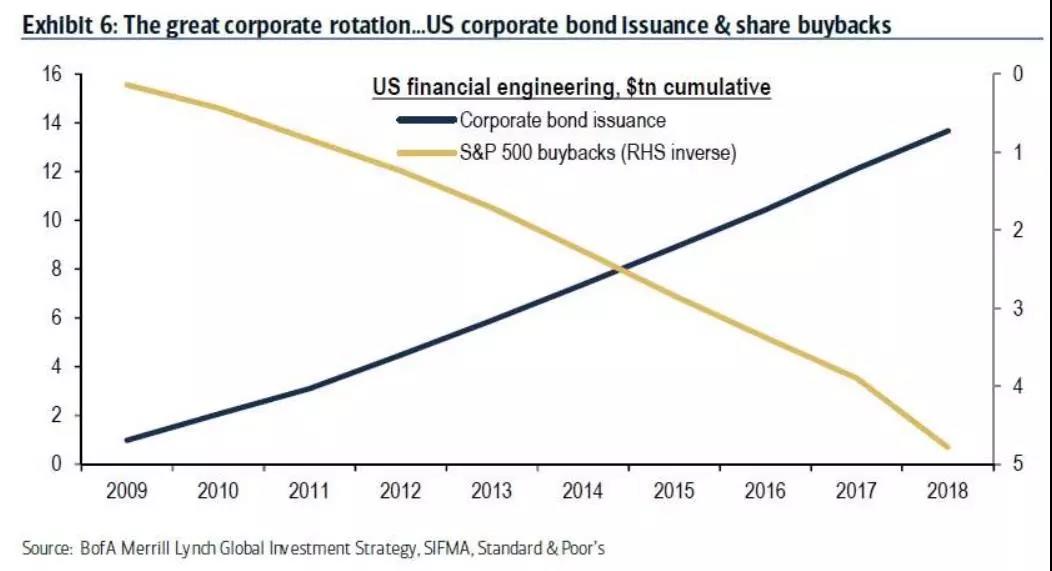 Exhibit 6: The great corporate rotation...US corporate bond issuance & share buybacks

US financial engineering, $tn cumulative

Corporate bond issuance

S&P 500 buybacks (RHS inverse)

16
14
12
10
8
6
4
2
0

0
1
2
3
4
5

2009 2010 2011 2012 2013 2014 2015 2016 2017 2018

Source: BofA Merrill Lynch Global Investment Strategy, SIFMA, Standard & Poor's